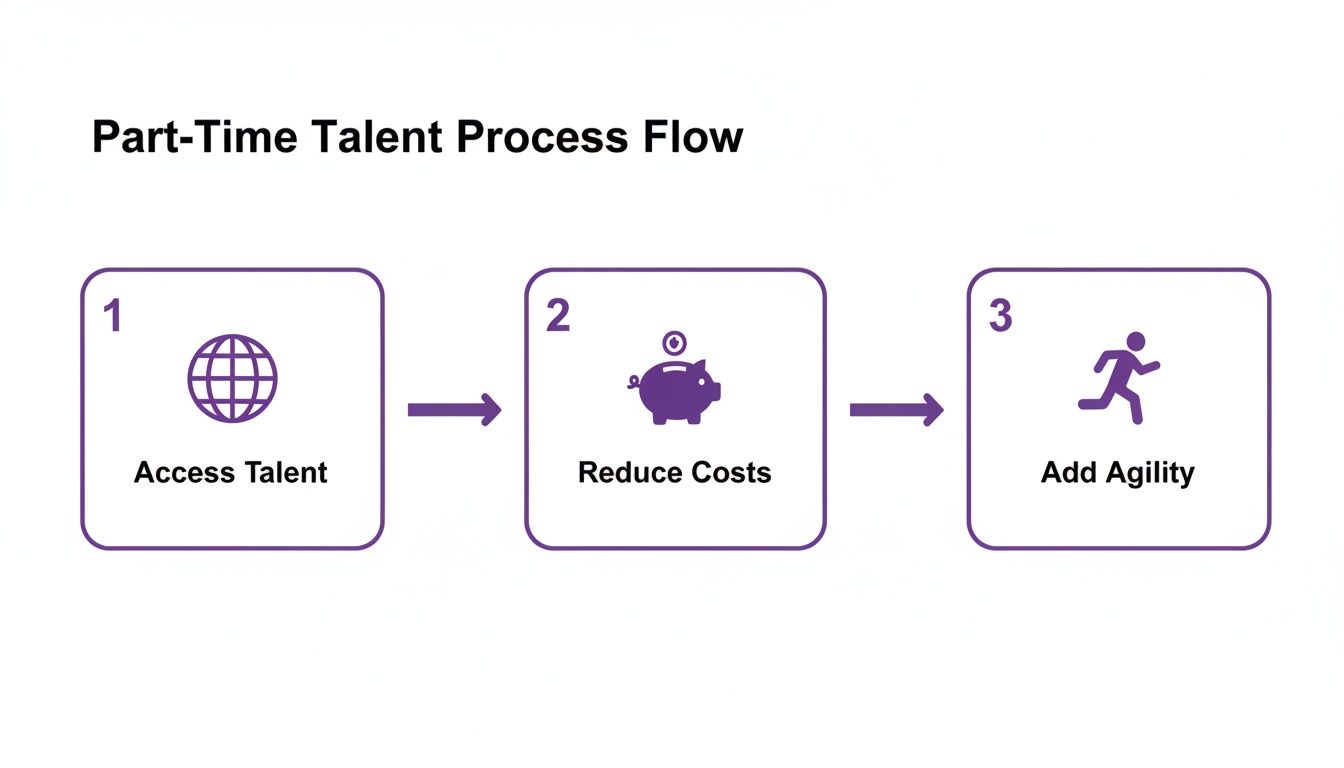 Part-Time Talent Process Flow

1

Access Talent

2

Reduce Costs

3

Add Agility